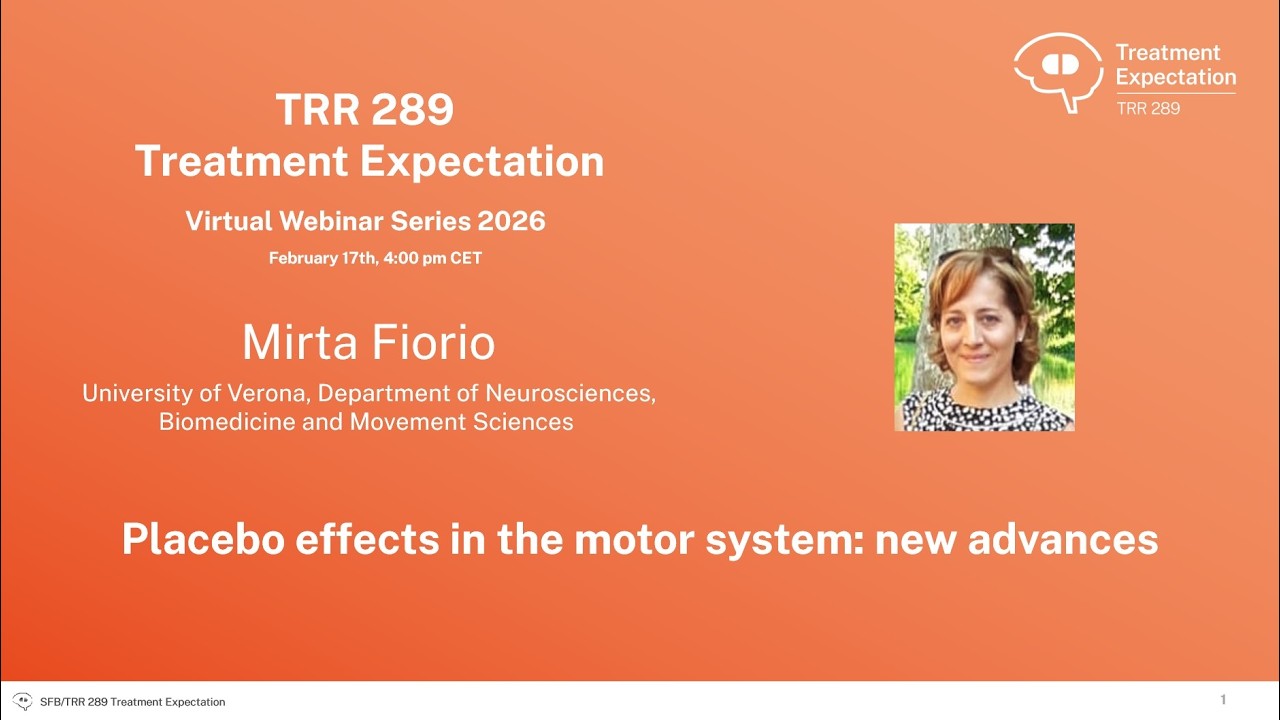 Treatment Expectation
TRR 289

TRR 289
Treatment Expectation

Virtual Webinar Series 2026

February 17th, 4:00 pm CET

Mirta Fiorio

University of Verona, Department of Neurosciences, Biomedicine and Movement Sciences

Placebo effects in the motor system: new advances

SFB/TRR 289 Treatment Expectation

1